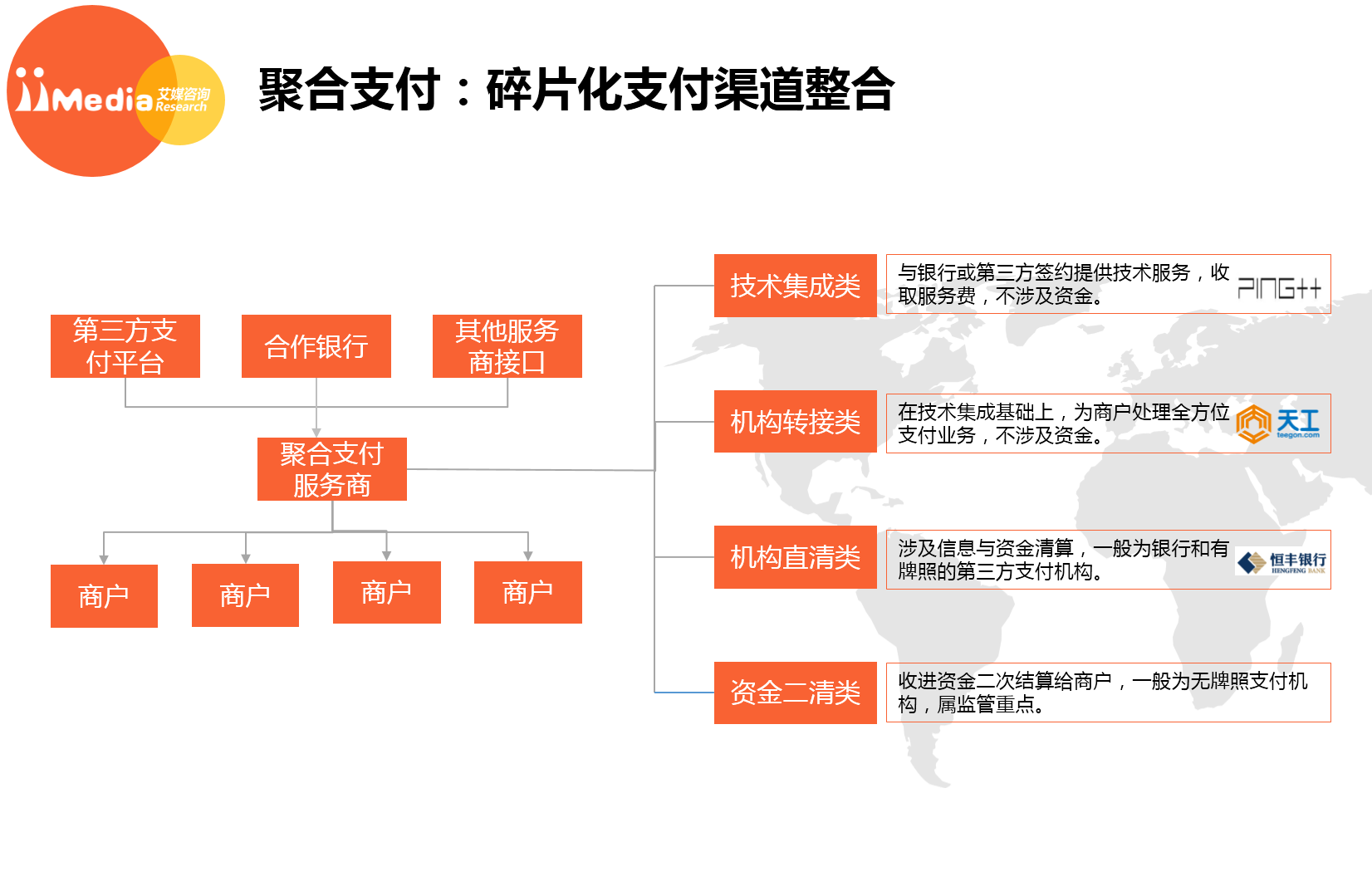 iiMedia 艾媒咨询 Research

聚合支付：碎片化支付渠道整合

第三方支付平台

合作银行

其他服务商接口

聚合支付服务商

商户

商户

商户

商户

技术集成类

与银行或第三方签约提供技术服务，收取服务费，不涉及资金。

PING++

机构转接类

在技术集成基础上，为商户处理全方位支付业务，不涉及资金。

天工 teegon.com

机构直清类

涉及信息与资金清算，一般为银行和有牌照的第三方支付机构。

恒丰银行 HENGFENG BANK

资金二清类

收进资金二次结算给商户，一般为无牌照支付机构，属监管重点。